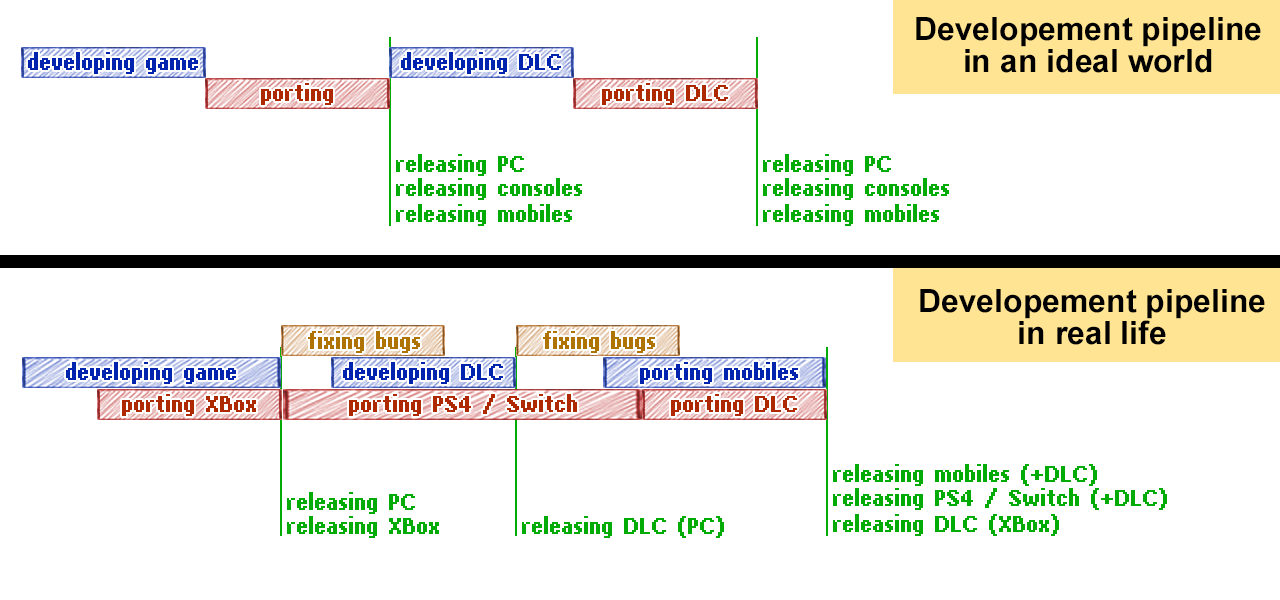 Developement pipeline in an ideal world

developing game

porting

developing DLC

porting DLC

releasing PC
releasing consoles
releasing mobiles

releasing PC
releasing consoles
releasing mobiles

Developement pipeline in real life

fixing bugs

fixing bugs

developing game

developing DLC

porting mobiles

porting XBox

porting PS4 / Switch

porting DLC

releasing PC
releasing XBox

releasing DLC (PC)

releasing mobiles (+DLC)
releasing PS4 / Switch (+DLC)
releasing DLC (XBox)